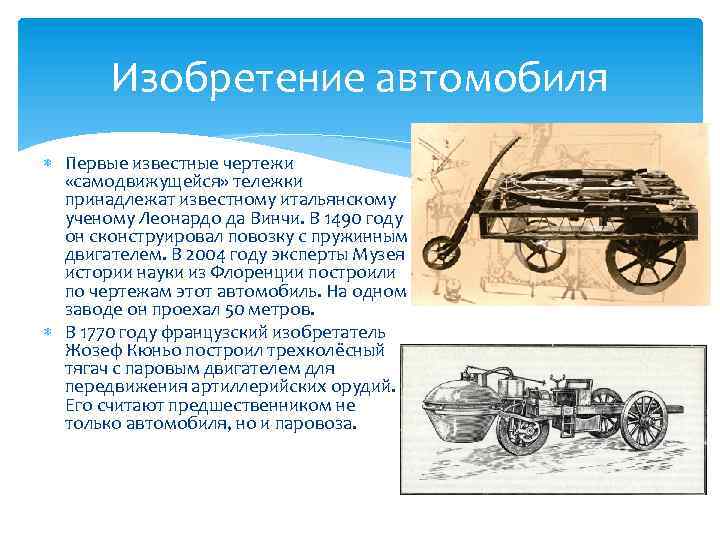 Изобретение автомобиля

Первые известные чертежи «самодвижущейся» тележки принадлежат известному итальянскому ученому Леонардо да Винчи. В 1490 году он сконструировал повозку с пружинным двигателем. В 2004 году эксперты Музея истории науки из Флоренции построили по чертежам этот автомобиль. На одном заводе он проехал 50 метров.

В 1770 году французский изобретатель Жозеф Кюньо построил трехколёсный тягач с паровым двигателем для передвижения артиллерийских орудий. Его считают предшественником не только автомобиля, но и паровоза.